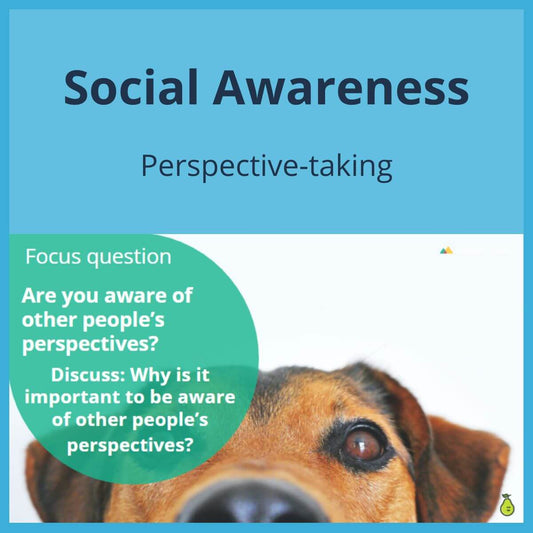 Social Awareness

Perspective-taking

Focus question

Are you aware of other people's perspectives?

Discuss: Why is it important to be aware of other people's perspectives?